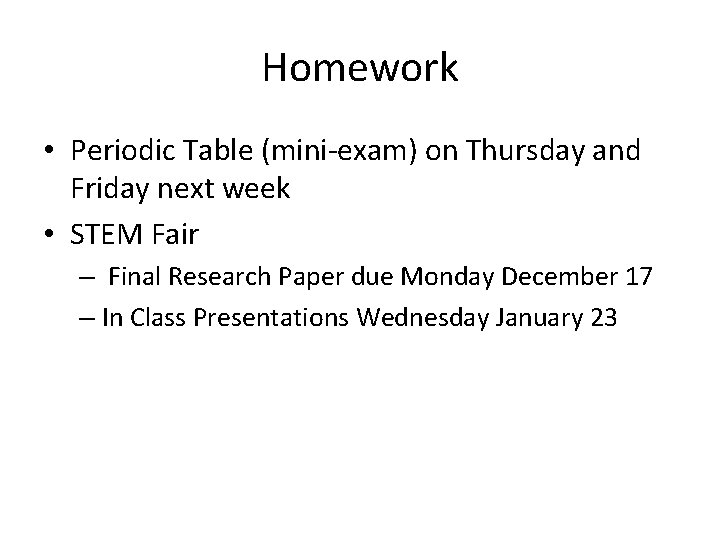 Homework

• Periodic Table (mini-exam) on Thursday and Friday next week
• STEM Fair
– Final Research Paper due Monday December 17
– In Class Presentations Wednesday January 23